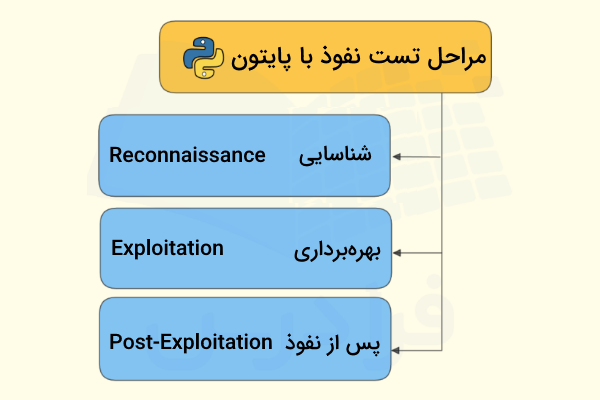 مراحل تست نفوذ با پایتون

شناسایی Reconnaissance

بهره‌برداری Exploitation

پس از نفوذ Post-Exploitation